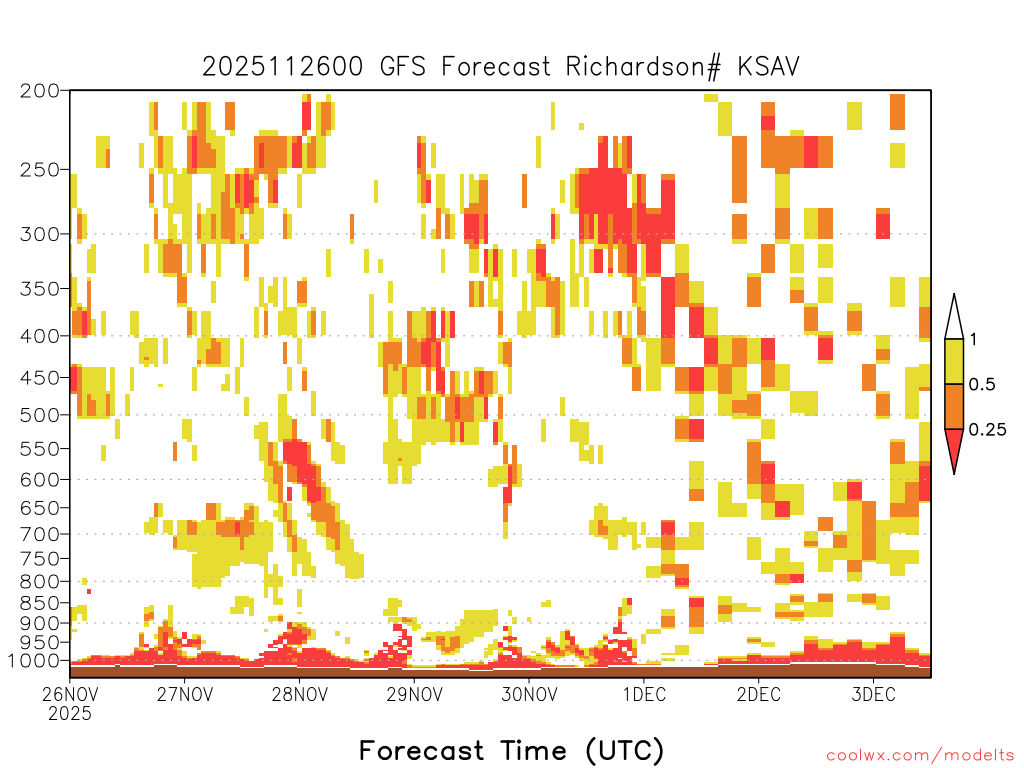 2025112600 GFS Forecast Richardson# KSAV

200
250
300
350
400
450
500
550
600
650
700
750
800
850
900
950
1000

1
0.5
0.25

26NOV 2025
27NOV
28NOV
29NOV
30NOV
1DEC
2DEC
3DEC

Forecast Time (UTC)

coolwx.com/modelts